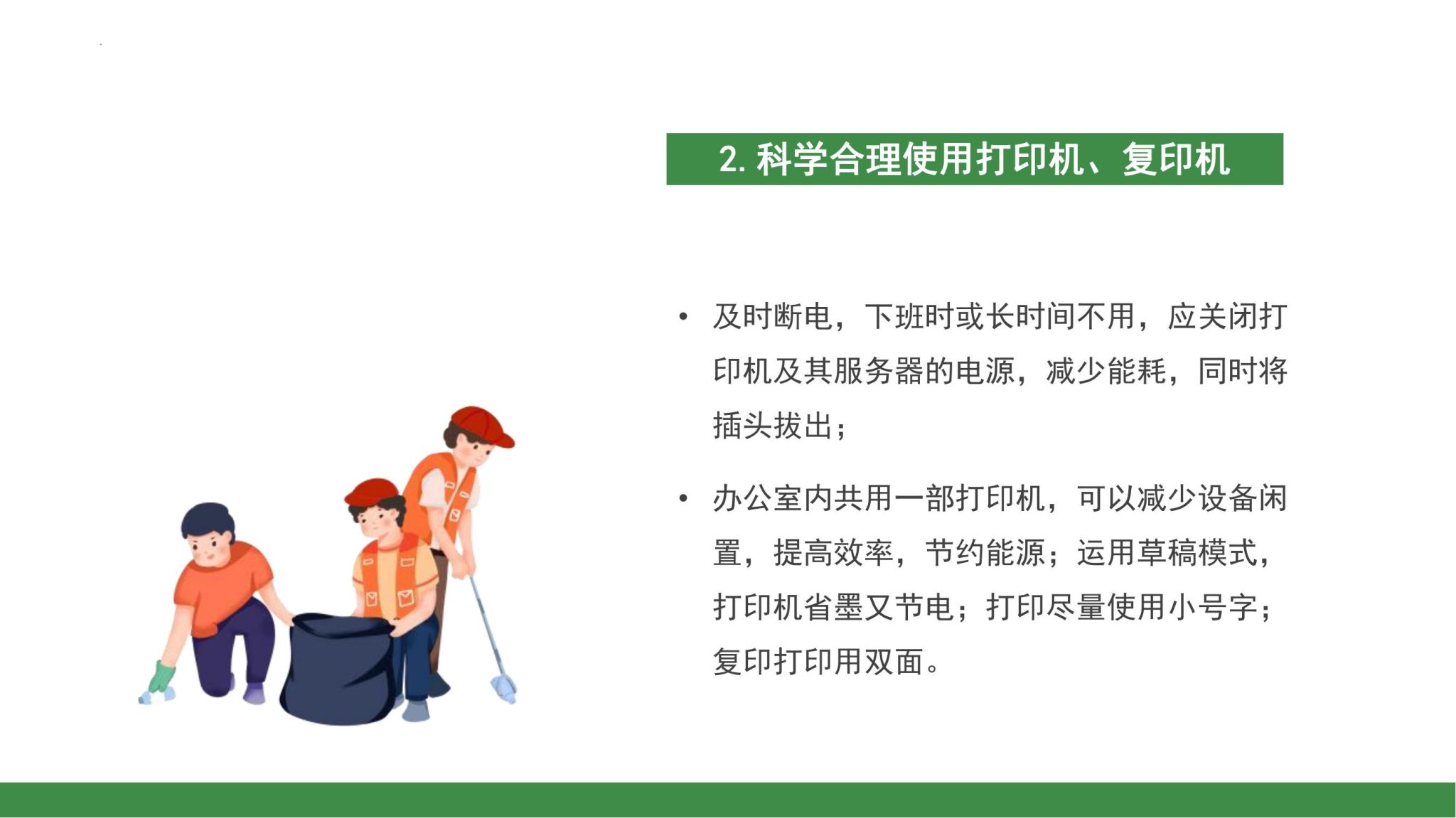 2. 科学合理使用打印机、复印机

• 及时断电，下班时或长时间不用，应关闭打印机及其服务器的电源，减少能耗，同时将插头拔出；

• 办公室内共用一部打印机，可以减少设备闲置，提高效率，节约能源；运用草稿模式，打印机省墨又节电；打印尽量使用小号字；复印打印用双面。